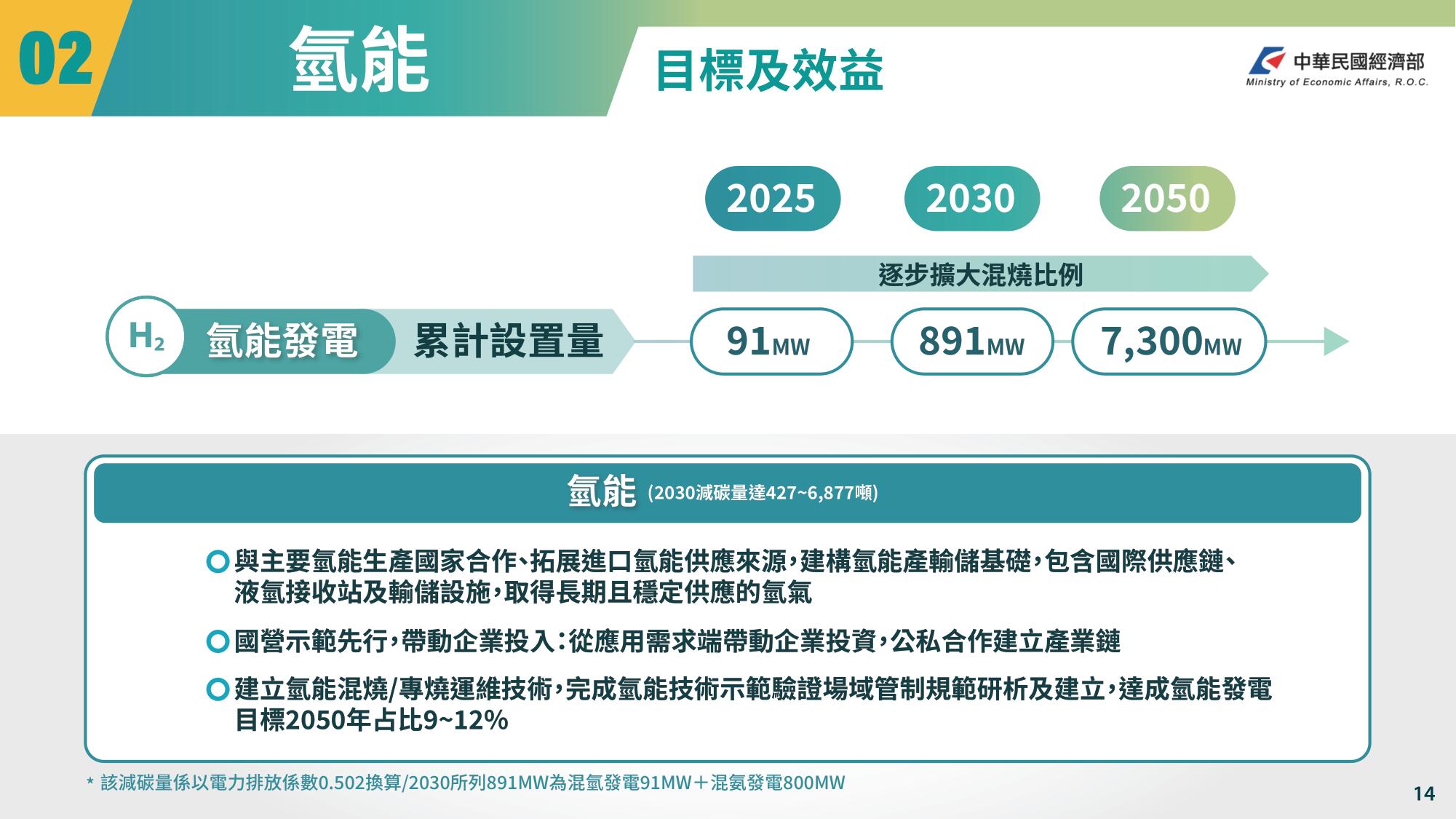 02 氫能

目標及效益

中華民國經濟部
Ministry of Economic Affairs, R.O.C.

2025 2030 2050

逐步擴大混燒比例

$H_2$ 氫能發電 累計設置量

91MW 891MW 7,300MW

氫能 (2030減碳量達427~6,877噸)

與主要氫能生產國家合作、拓展進口氫能供應來源，建構氫能產輸儲基礎，包含國際供應鏈、液氫接收站及輸儲設施，取得長期且穩定供應的氫氣

國營示範先行，帶動企業投入：從應用需求端帶動企業投資，公私合作建立產業鏈

建立氫能混燒/專燒運維技術，完成氫能技術示範驗證場域管制規範研析及建立，達成氫能發電目標2050年占比9~12%

* 該減碳量係以電力排放係數0.502換算/2030所列891MW為混氫發電91MW＋混氨發電800MW

14